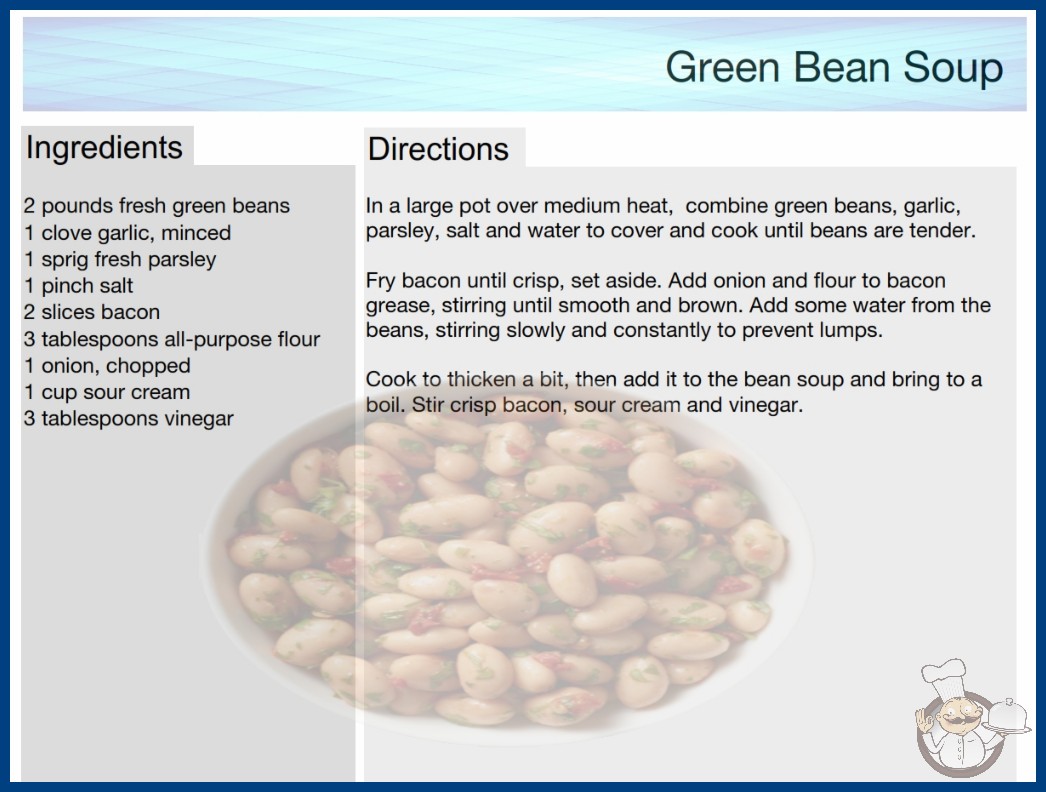 Green Bean Soup

Ingredients

2 pounds fresh green beans
1 clove garlic, minced
1 sprig fresh parsley
1 pinch salt
2 slices bacon
3 tablespoons all-purpose flour
1 onion, chopped
1 cup sour cream
3 tablespoons vinegar

Directions

In a large pot over medium heat, combine green beans, garlic, parsley, salt and water to cover and cook until beans are tender.

Fry bacon until crisp, set aside. Add onion and flour to bacon grease, stirring until smooth and brown. Add some water from the beans, stirring slowly and constantly to prevent lumps.

Cook to thicken a bit, then add it to the bean soup and bring to a boil. Stir crisp bacon, sour cream and vinegar.